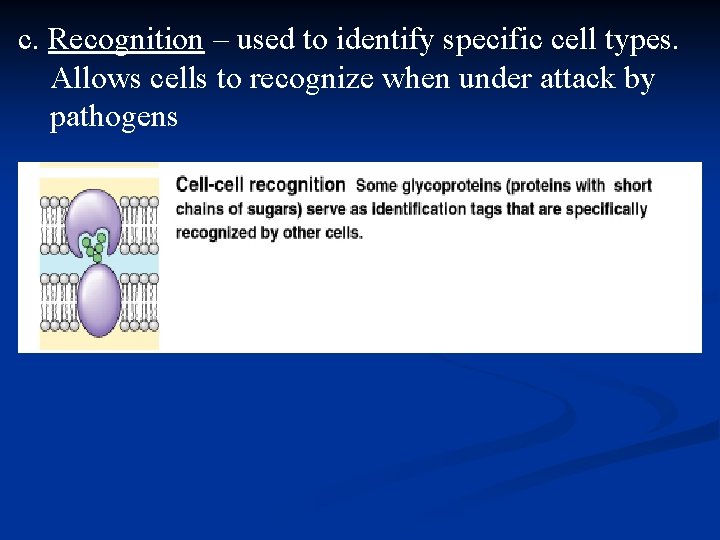 c. Recognition – used to identify specific cell types. Allows cells to recognize when under attack by pathogens

Cell-cell recognition Some glycoproteins (proteins with short chains of sugars) serve as identification tags that are specifically recognized by other cells.